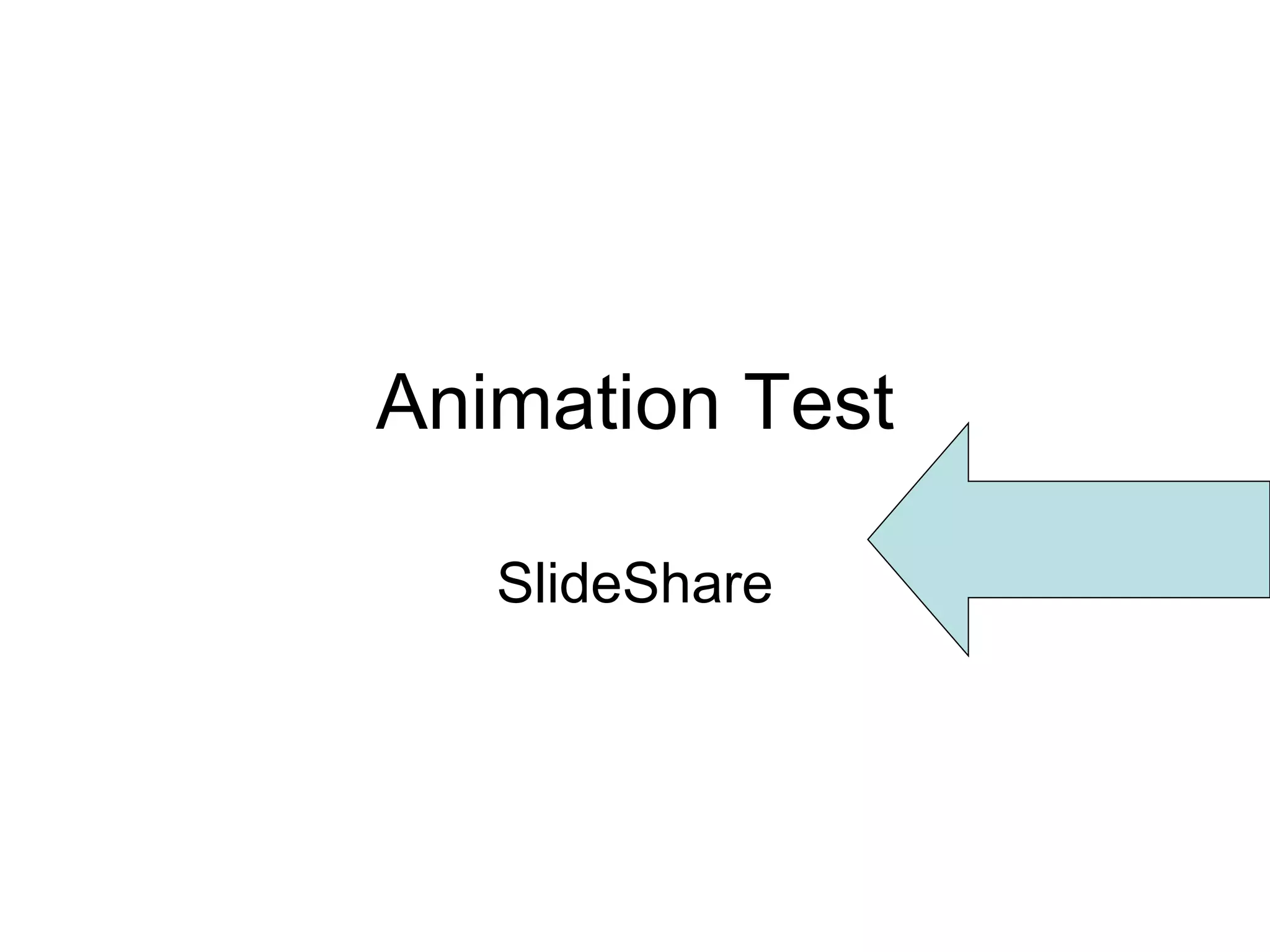 Animation Test

SlideShare